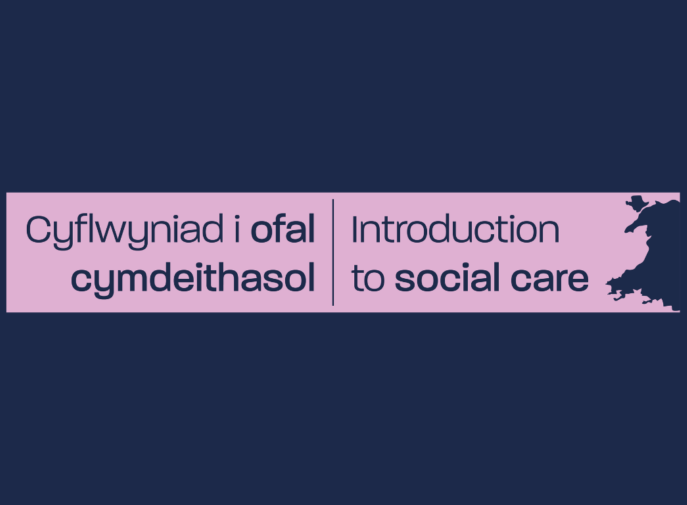 Cyflwyniad i ofal cymdeithasol

Introduction to social care